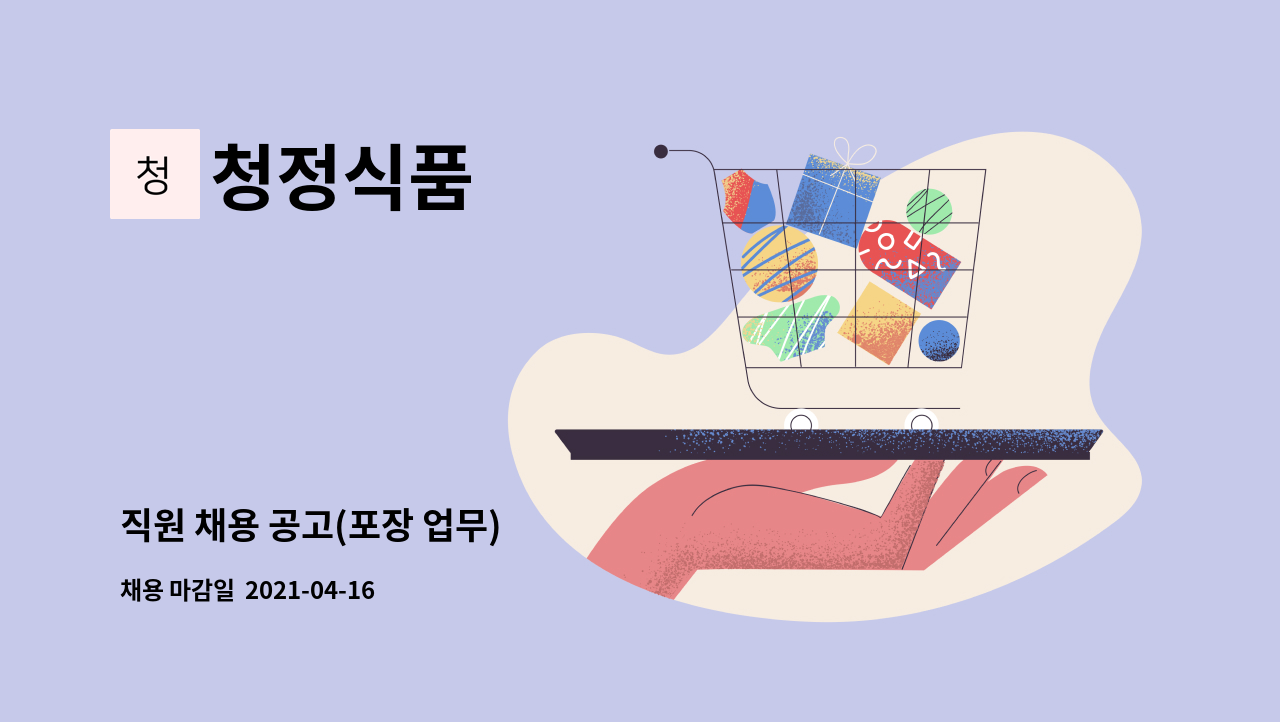 청 청정식품

직원 채용 공고(포장 업무)

채용 마감일 2021-04-16